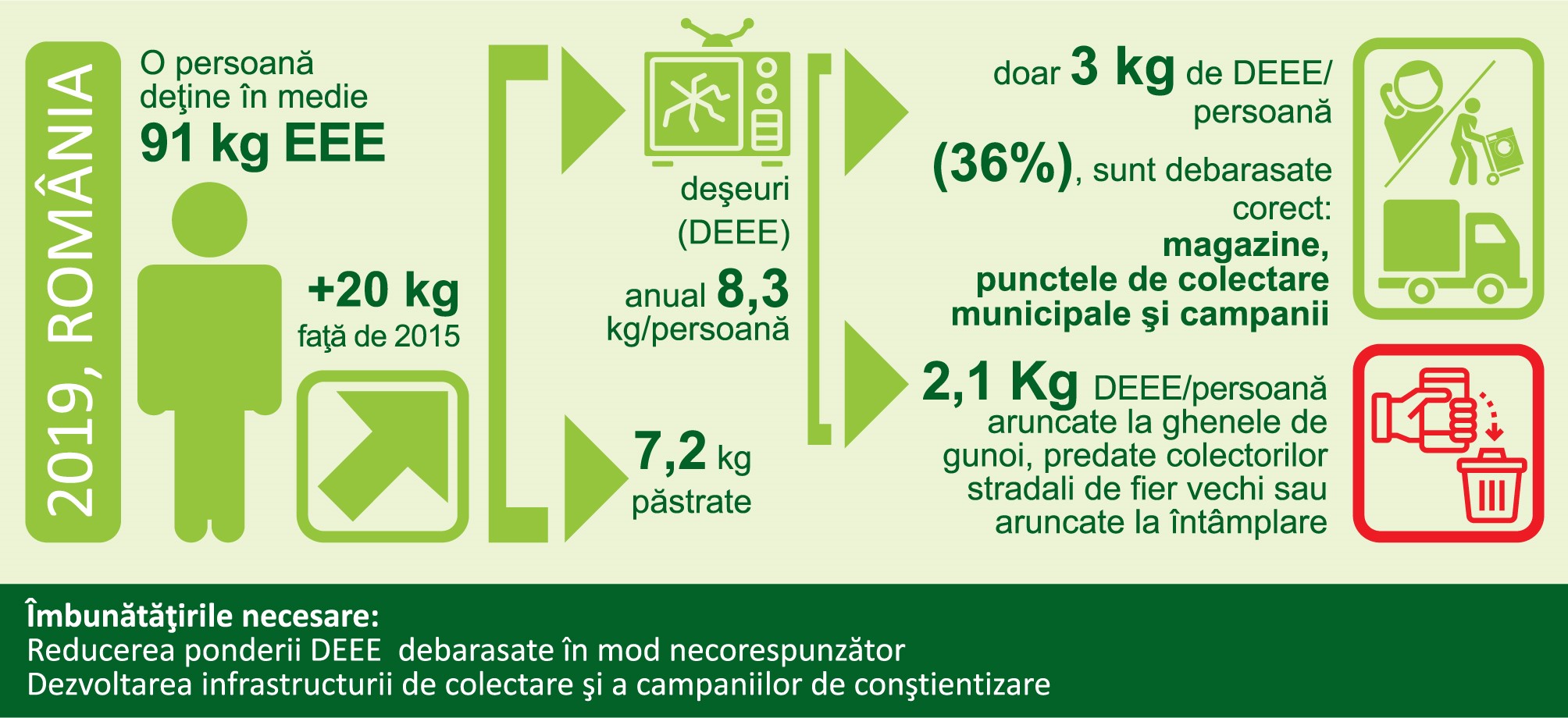 2019, ROMÂNIA

O persoană deţine în medie
91 kg EEE

+20 kg
faţă de 2015

deşeuri (DEEE)

anual 8,3 kg/persoană

7,2 kg
păstrate

doar 3 kg de DEEE/ persoană

(36%), sunt debarasate corect:
magazine, punctele de colectare municipale şi campanii

2,1 Kg DEEE/persoană
aruncate la ghenele de gunoi, predate colectorilor stradali de fier vechi sau aruncate la întâmplare

Îmbunătăţirile necesare:
Reducerea ponderii DEEE debarasate în mod necorespunzător
Dezvoltarea infrastructurii de colectare şi a campaniilor de conştientizare